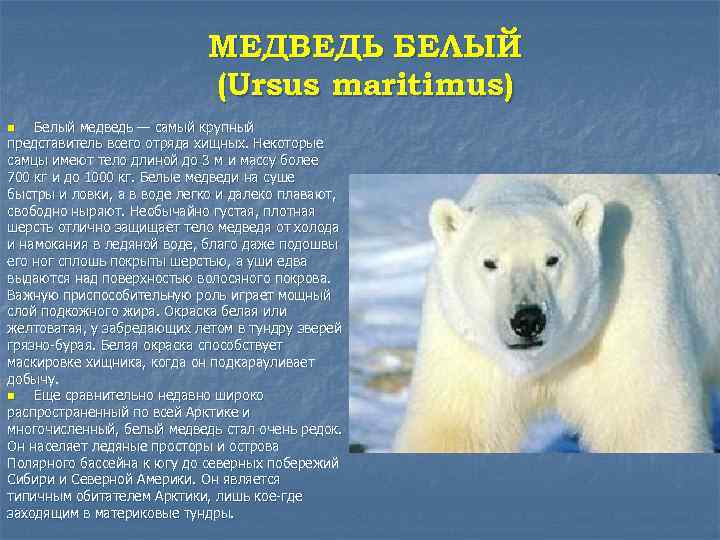 МЕДВЕДЬ БЕЛЫЙ
(Ursus maritimus)

Белый медведь — самый крупный представитель всего отряда хищных. Некоторые самцы имеют тело длиной до 3 м и массу более 700 кг и до 1000 кг. Белые медведи на суше быстры и ловки, а в воде легко и далеко плавают, свободно ныряют. Необычайно густая, плотная шерсть отлично защищает тело медведя от холода и намокания в ледяной воде, благо даже подошвы его ног сплошь покрыты шерстью, а уши едва выдаются над поверхностью волосяного покрова. Важную приспособительную роль играет мощный слой подкожного жира. Окраска белая или желтоватая, у забредающих летом в тундру зверей грязно-бурая. Белая окраска способствует маскировке хищника, когда он подкарауливает добычу.

Еще сравнительно недавно широко распространенный по всей Арктике и многочисленный, белый медведь стал очень редок. Он населяет ледяные просторы и острова Полярного бассейна к югу до северных побережий Сибири и Северной Америки. Он является типичным обитателем Арктики, лишь кое-где заходящим в материковые тундры.